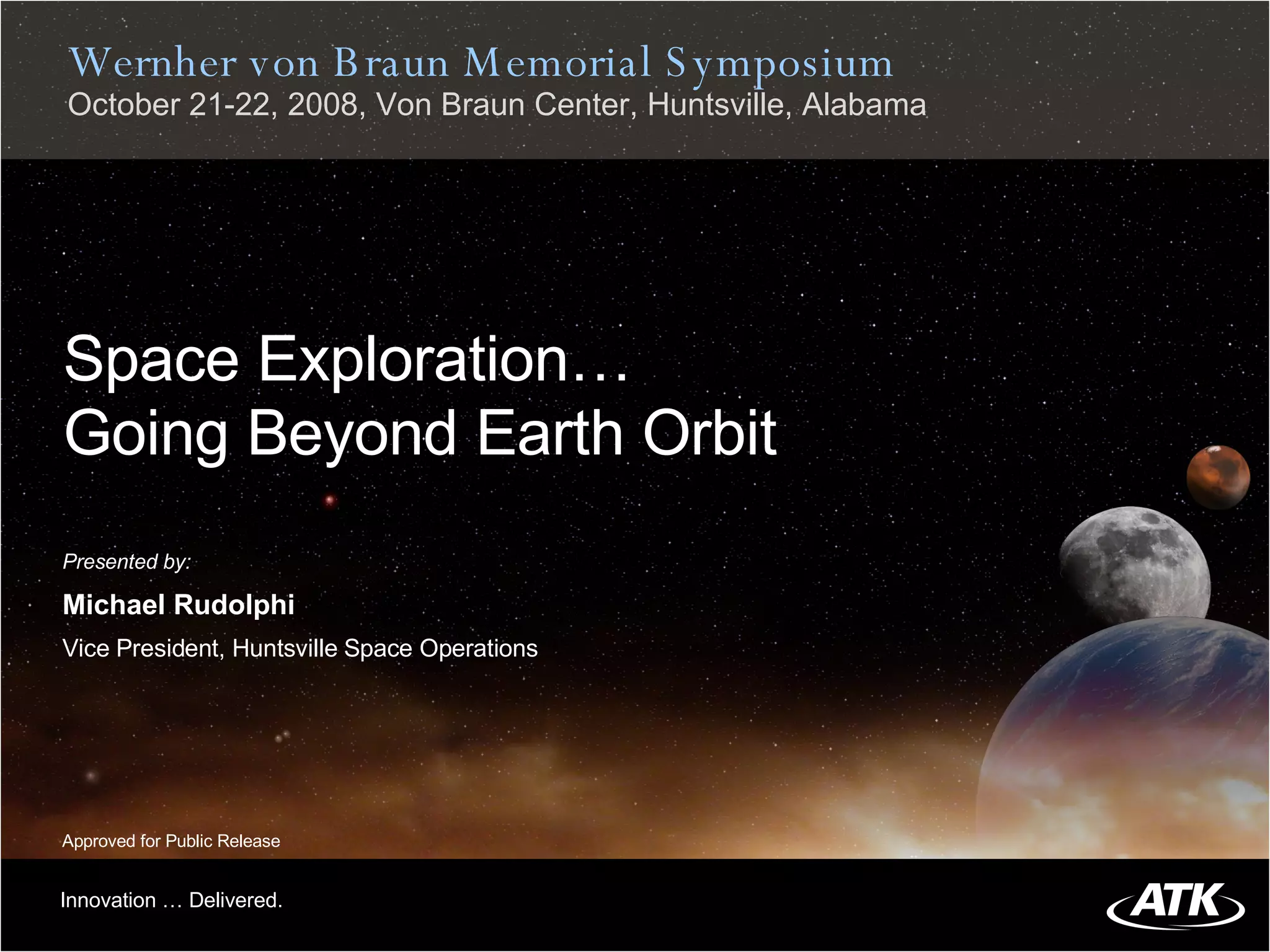 Wernher von Braun Memorial Symposium
October 21-22, 2008, Von Braun Center, Huntsville, Alabama

Space Exploration…
Going Beyond Earth Orbit

Presented by:

Michael Rudolphi

Vice President, Huntsville Space Operations

Approved for Public Release

Innovation … Delivered.

ATK